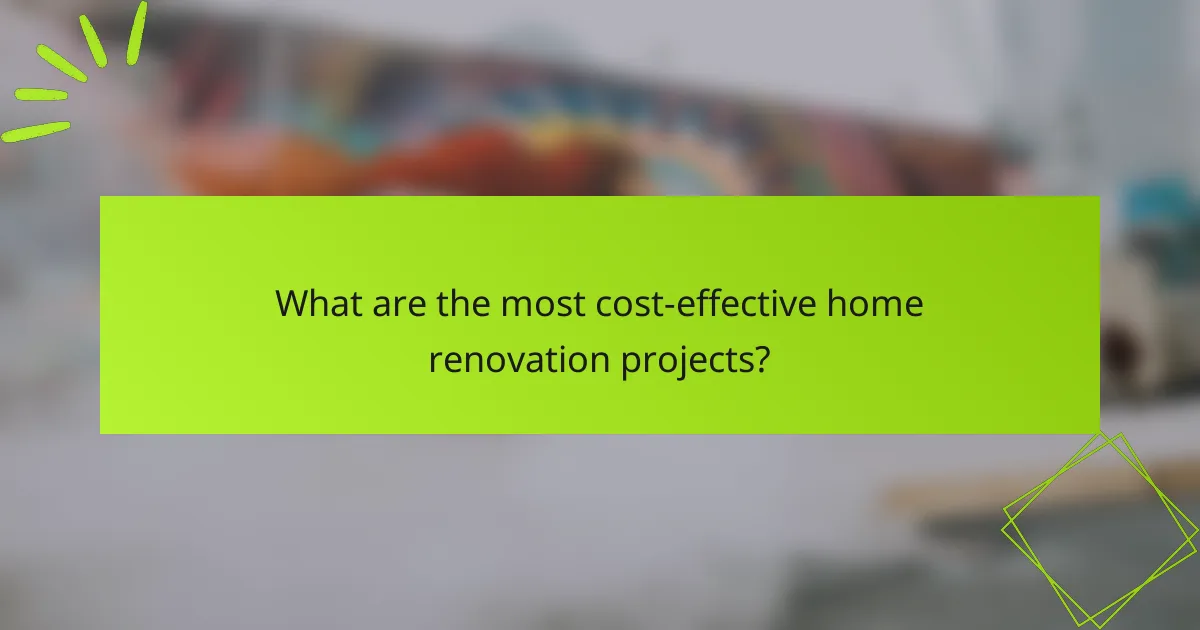 What are the most cost-effective home renovation projects?